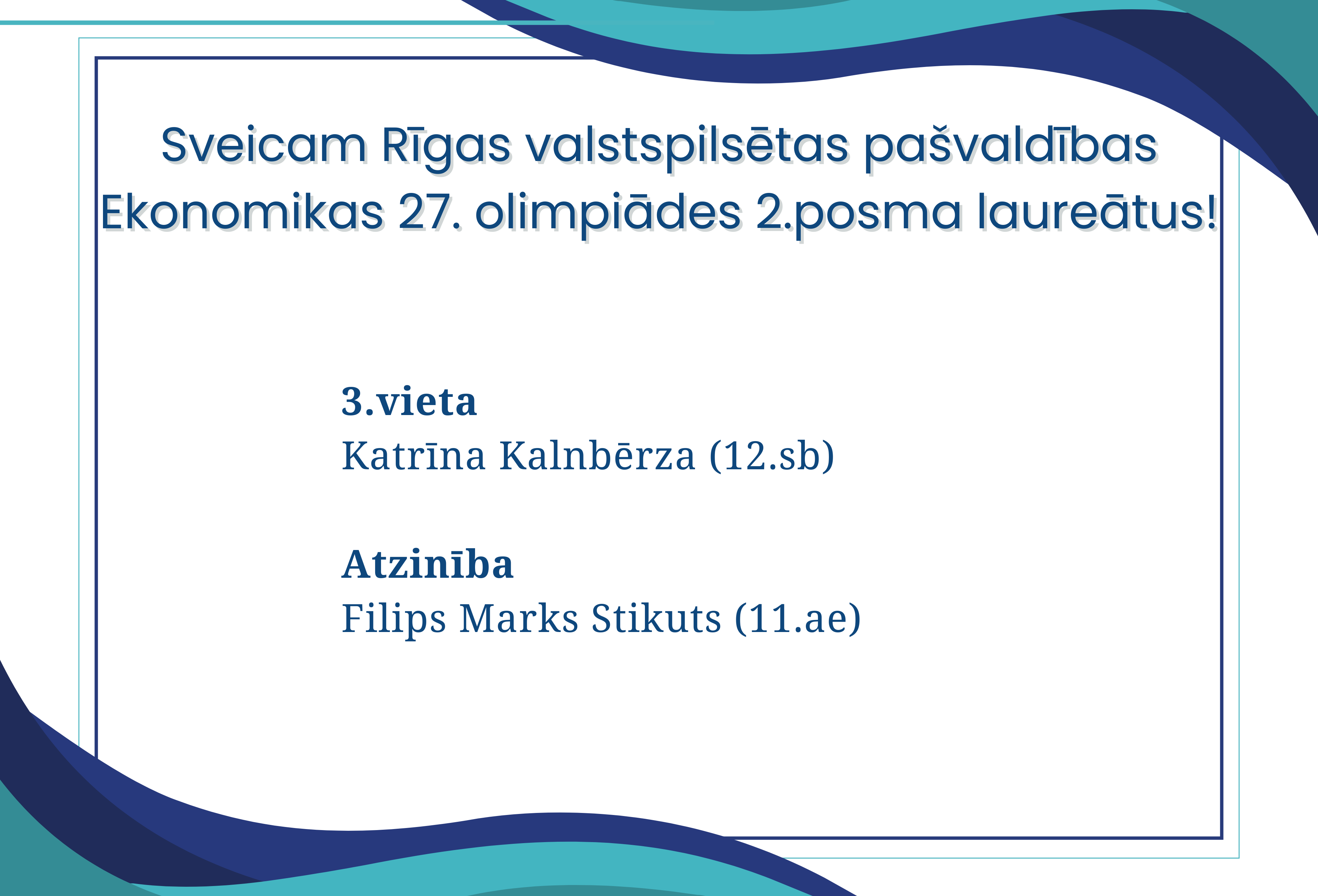 Sveicam Rīgas valstspilsētas pašvaldības Ekonomikas 27. olimpiādes 2.posma laureātus!

3.vieta
Katrīna Kalnbērza (12.sb)

Atzinība
Filips Marks Stikuts (11.ae)